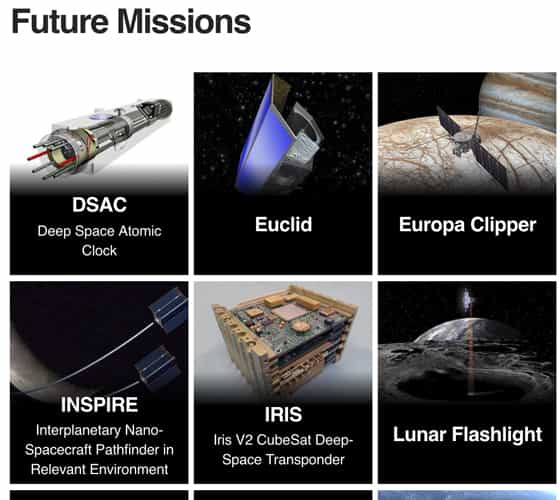 Future Missions

DSAC
Deep Space Atomic Clock

Euclid

Europa Clipper

INSPIRE
Interplanetary Nano-Spacecraft Pathfinder in Relevant Environment

IRIS
Iris V2 CubeSat Deep-Space Transponder

Lunar Flashlight